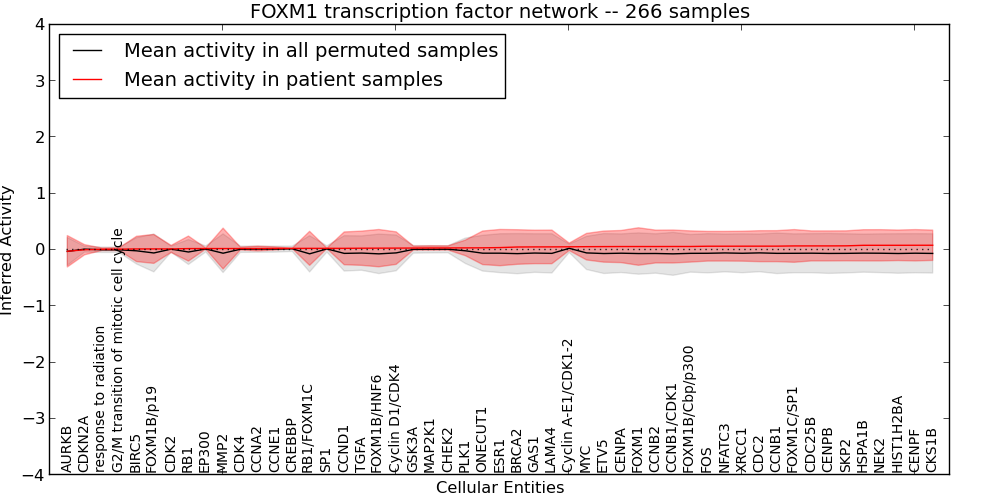 FOXM1 transcription factor network -- 266 samples

Mean activity in all permuted samples
Mean activity in patient samples

Inferred Activity

4
3
2
1
0
−1
−2
−3
−4

AURKB
CDKN2A
response to radiation
G2/M transition of mitotic cell cycle
BIRC5
FOXM1B/p19
CDK2
RB1
EP300
MMP2
CDK4
CCNA2
CCNE1
CREBBP
RB1/FOXM1C
SP1
CCND1
TGFA
FOXM1B/HNF6
Cyclin D1/CDK4
GSK3A
MAP2K1
CHEK2
PLK1
ONECUT1
ESR1
BRCA2
GAS1
LAMA4
Cyclin A-E1/CDK1-2
MYC
ETV5
CENPA
FOXM1
CCNB2
CCNB1/CDK1
FOXM1B/Cbp/p300
FOS
NFATC3
XRCC1
CDC2
CCNB1
FOXM1C/SP1
CDC25B
CENPB
SKP2
HSPA1B
NEK2
HIST1H2BA
CENPF
CKS1B

Cellular Entities